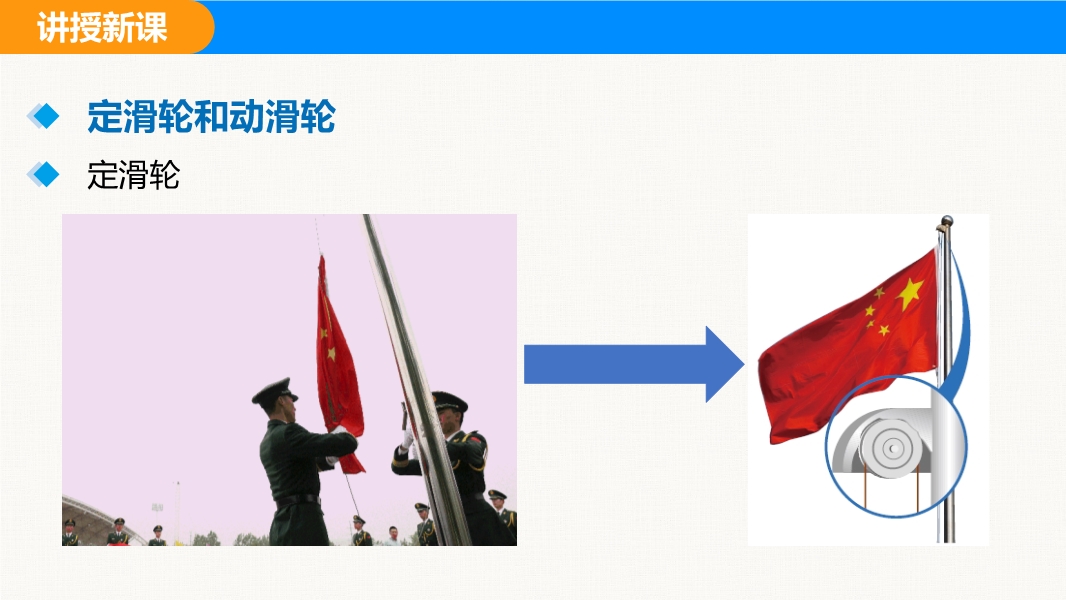 讲授新课

定滑轮和动滑轮

定滑轮